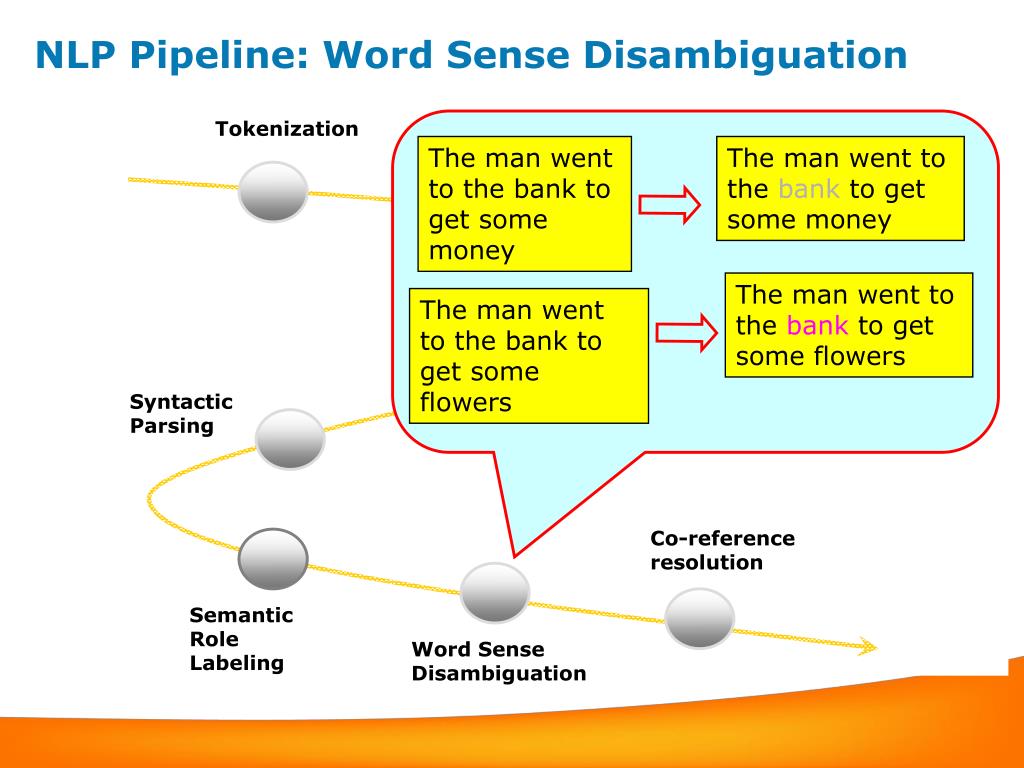 NLP Pipeline: Word Sense Disambiguation

Tokenization

The man went to the bank to get some money

The man went to the bank to get some money

The man went to the bank to get some flowers

The man went to the bank to get some flowers

Syntactic Parsing

Semantic Role Labeling

Word Sense Disambiguation

Co-reference resolution